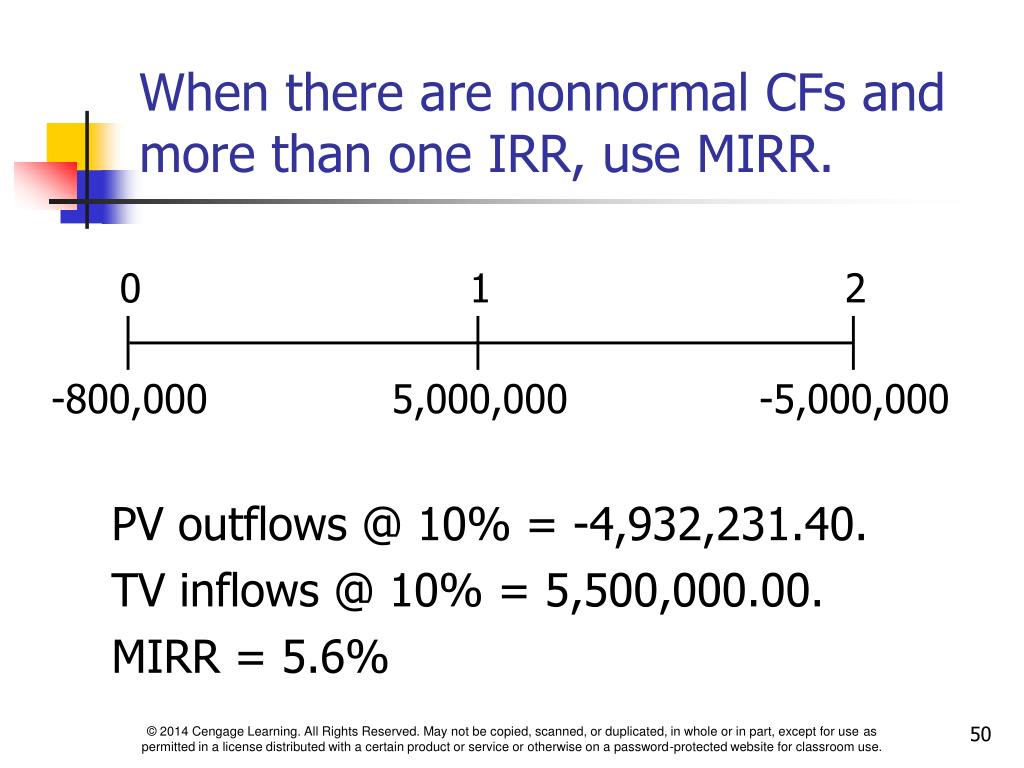 When there are nonnormal CFs and more than one IRR, use MIRR.

0
1
2

-800,000
5,000,000
-5,000,000

PV outflows @ 10% = -4,932,231.40.

TV inflows @ 10% = 5,500,000.00.

MIRR = 5.6%

© 2014 Cengage Learning. All Rights Reserved. May not be copied, scanned, or duplicated, in whole or in part, except for use as permitted in a license distributed with a certain product or service or otherwise on a password-protected website for classroom use.

50